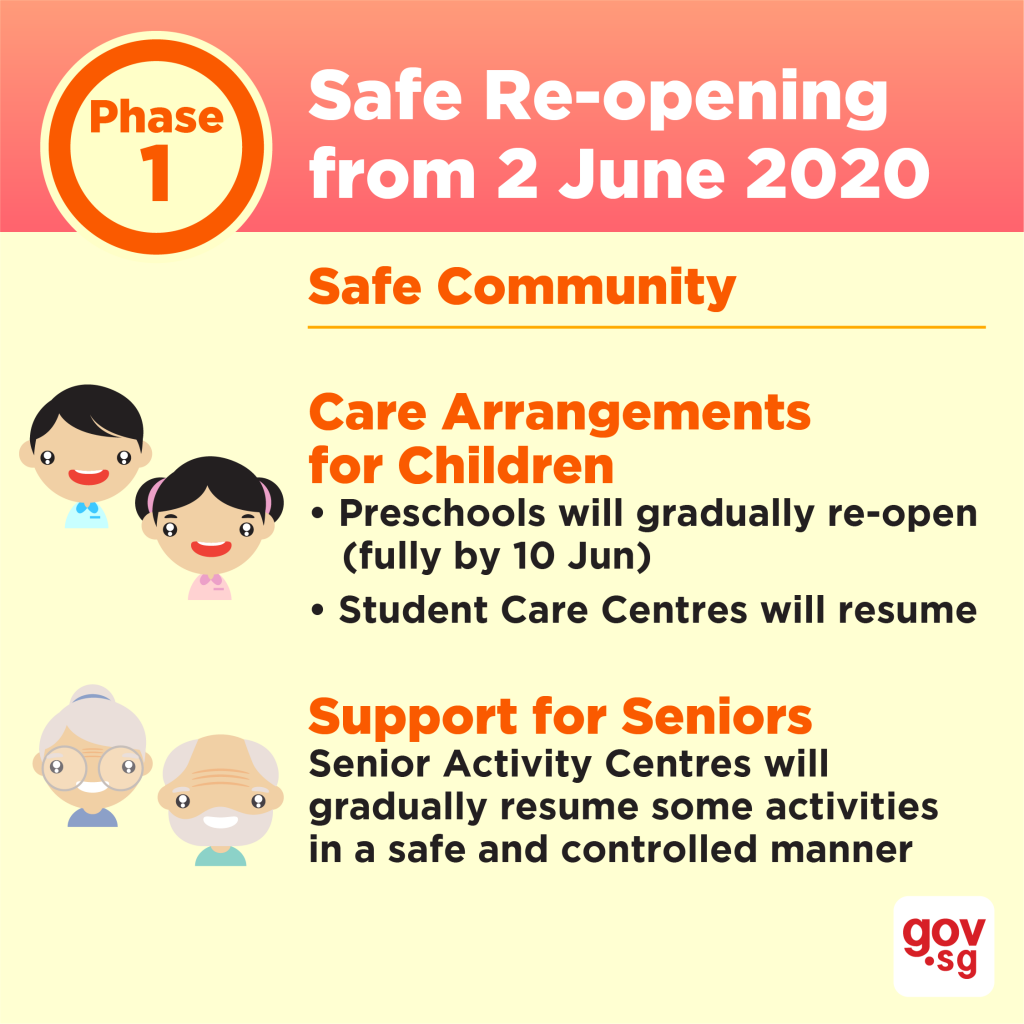 Phase 1

Safe Re-opening from 2 June 2020

Safe Community

Care Arrangements for Children

• Preschools will gradually re-open (fully by 10 Jun)

• Student Care Centres will resume

Support for Seniors

Senior Activity Centres will gradually resume some activities in a safe and controlled manner

gov.sg